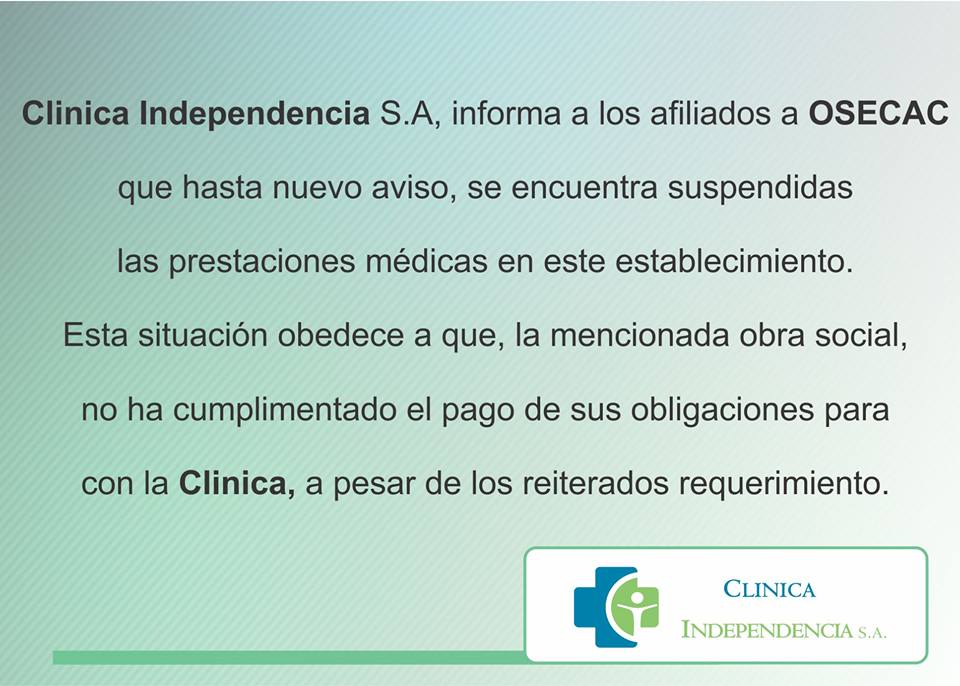 Clinica Independencia S.A, informa a los afiliados a OSECAC que hasta nuevo aviso, se encuentra suspendidas las prestaciones médicas en este establecimiento. Esta situación obedece a que, la mencionada obra social, no ha cumplimentado el pago de sus obligaciones para con la Clinica, a pesar de los reiterados requerimiento.

CLINICA
INDEPENDENCIA S.A.